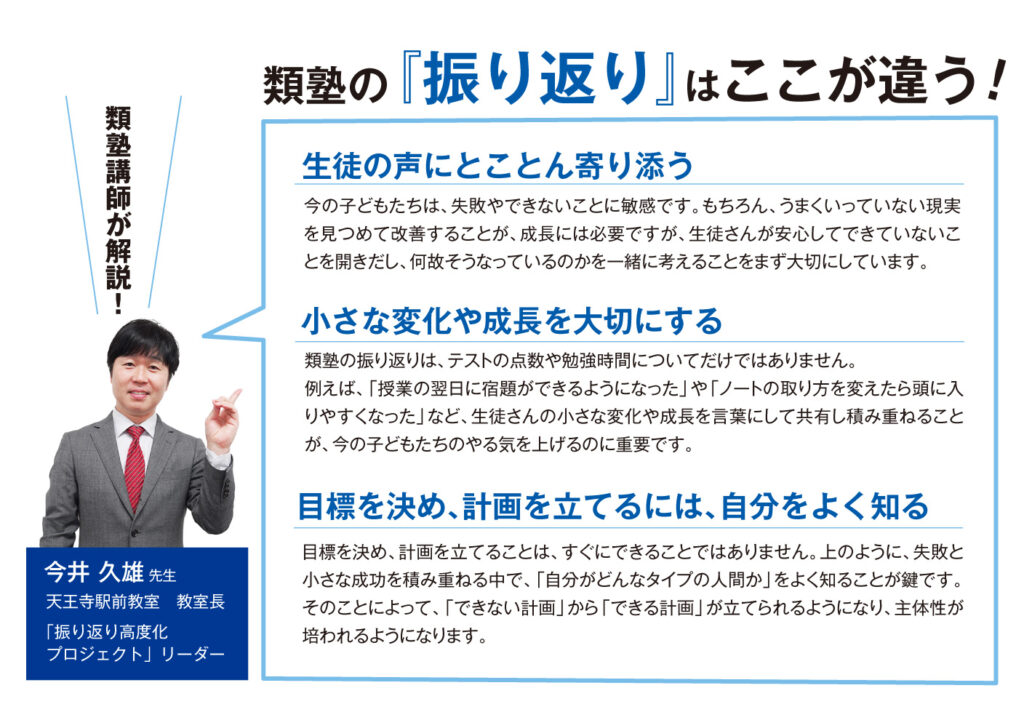 類塾講師が解説！

類塾の『振り返り』はここが違う！

生徒の声にとことん寄り添う

今の子どもたちは、失敗やできないことに敏感です。もちろん、うまくいっていない現実を見つめて改善することが、成長には必要ですが、生徒さんが安心してできていないことを開きだし、何故そうなっているのかを一緒に考えることをまず大切にしています。

小さな変化や成長を大切にする

類塾の振り返りは、テストの点数や勉強時間についてだけではありません。
例えば、「授業の翌日に宿題ができるようになった」や「ノートの取り方を変えたら頭に入りやすくなった」など、生徒さんの小さな変化や成長を言葉にして共有し積み重ねることが、今の子どもたちのやる気を上げるのに重要です。

目標を決め、計画を立てるには、自分をよく知る

目標を決め、計画を立てることは、すぐにできることではありません。上のように、失敗と小さな成功を積み重ねる中で、「自分がどんなタイプの人間か」をよく知ることが鍵です。そのことによって、「できない計画」から「できる計画」が立てられるようになり、主体性が培われるようになります。

今井 久雄 先生
天王寺駅前教室 教室長
「振り返り高度化プロジェクト」リーダー